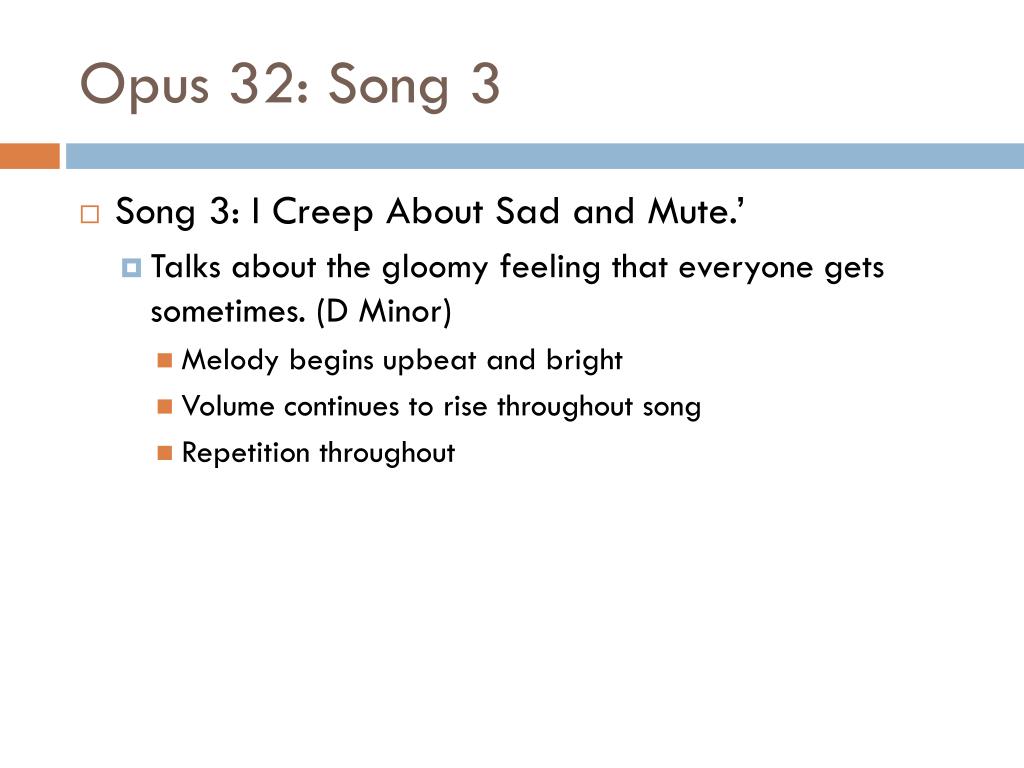 Opus 32: Song 3

Song 3: I Creep About Sad and Mute.’

Talks about the gloomy feeling that everyone gets sometimes. (D Minor)

Melody begins upbeat and bright

Volume continues to rise throughout song

Repetition throughout